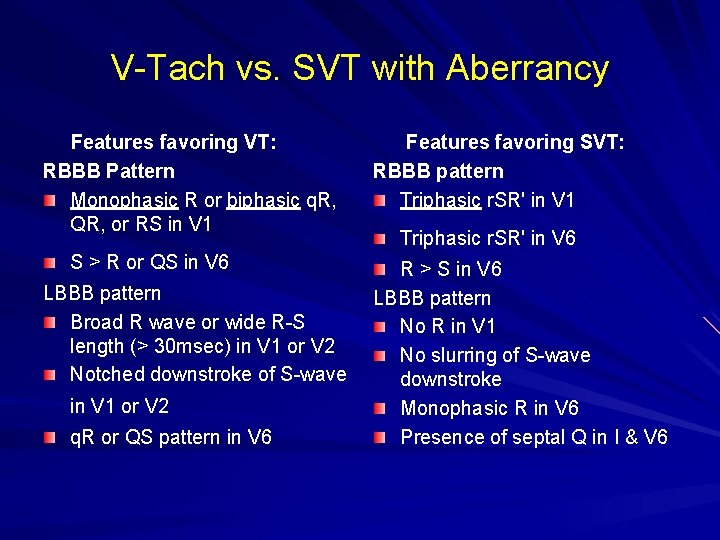 V-Tach vs. SVT with Aberrancy

Features favoring VT:

RBBB Pattern

Monophasic R or biphasic qR, QR, or RS in V1

S > R or QS in V6

LBBB pattern

Broad R wave or wide R-S length (> 30msec) in V1 or V2

Notched downstroke of S-wave in V1 or V2

qR or QS pattern in V6

Features favoring SVT:

RBBB pattern

Triphasic rSR' in V1

Triphasic rSR' in V6

R > S in V6

LBBB pattern

No R in V1

No slurring of S-wave downstroke

Monophasic R in V6

Presence of septal Q in I & V6